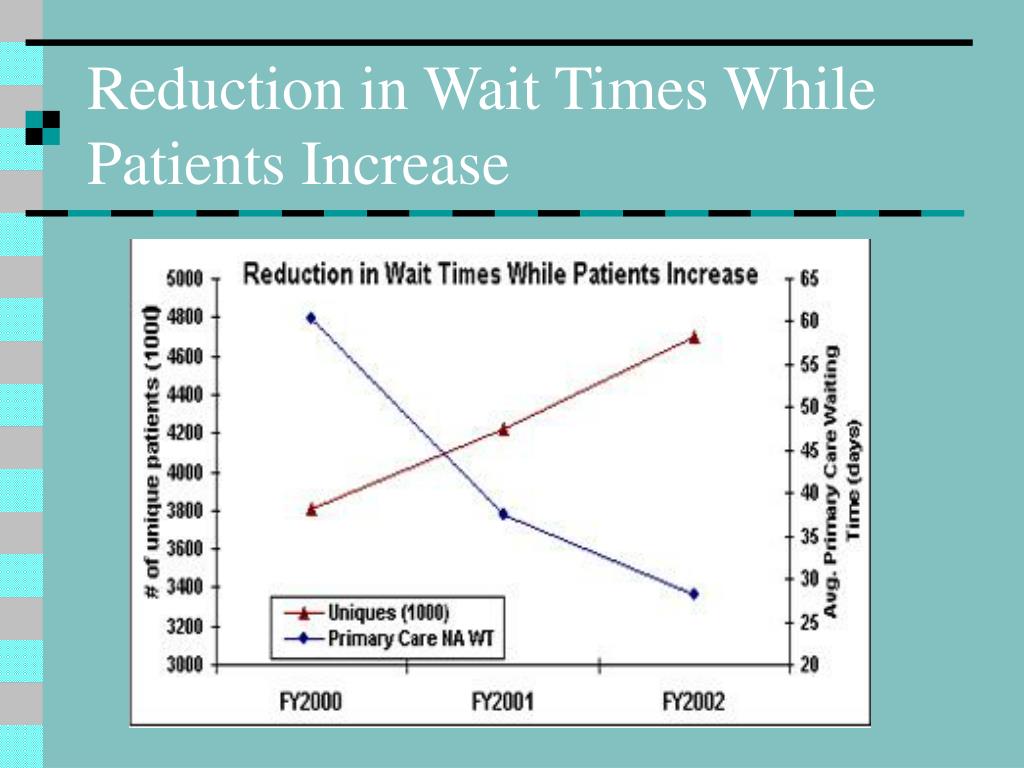 Reduction in Wait Times While Patients Increase

Reduction in Wait Times While Patients Increase

# of unique patients (1000)

5000
4800
4600
4400
4200
4000
3800
3600
3400
3200
3000

Avg. Primary Care Waiting Time (days)

65
60
55
50
45
40
35
30
25
20

Uniques (1000)
Primary Care NA WT

FY2000
FY2001
FY2002